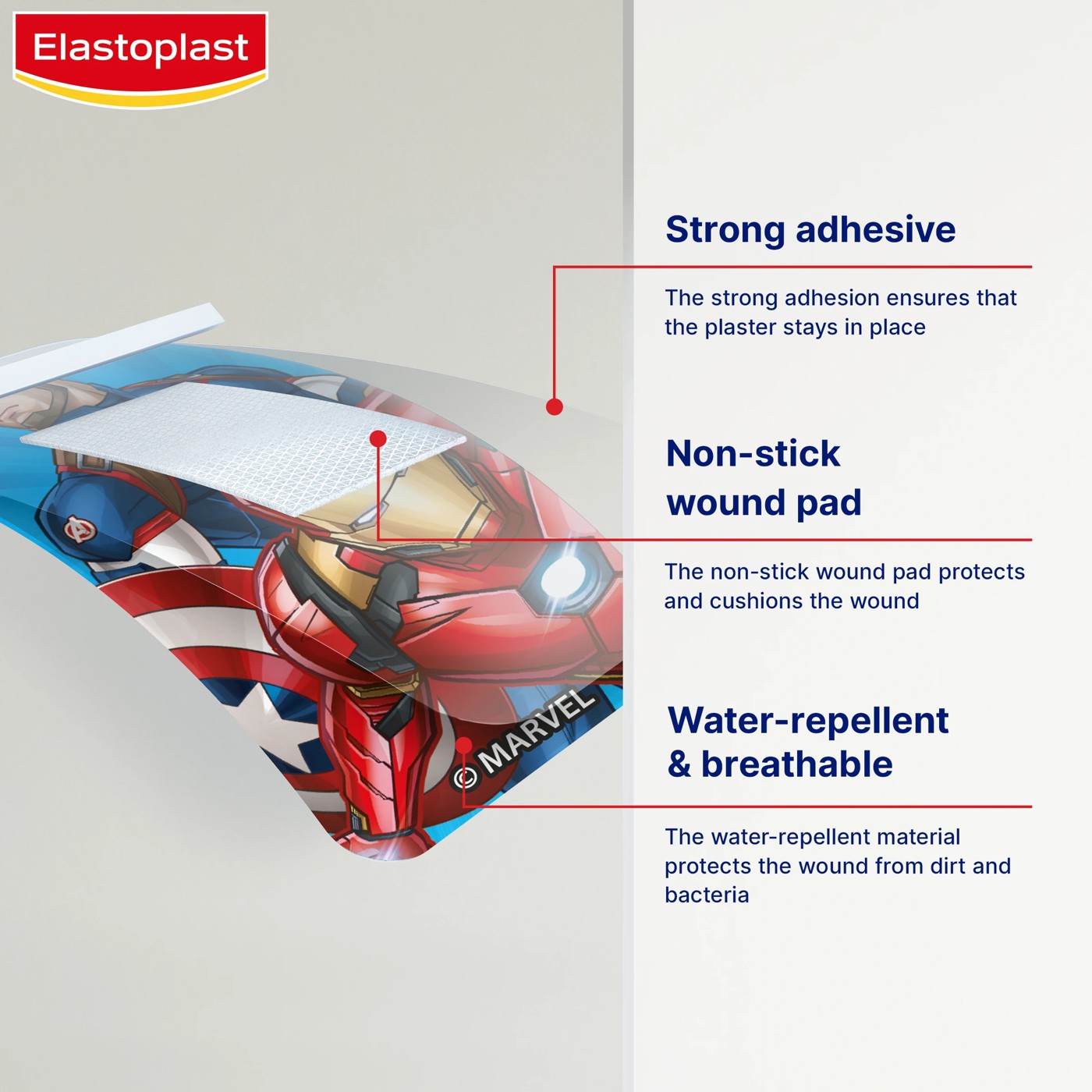 Elastoplast

© MARVEL

Strong adhesive

The strong adhesion ensures that the plaster stays in place

Non-stick wound pad

The non-stick wound pad protects and cushions the wound

Water-repellent & breathable

The water-repellent material protects the wound from dirt and bacteria